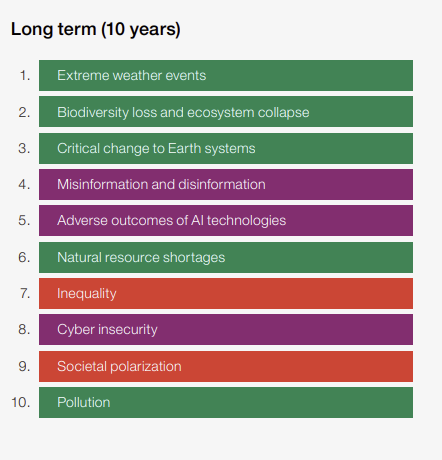 Long term (10 years)

1. Extreme weather events
2. Biodiversity loss and ecosystem collapse
3. Critical change to Earth systems
4. Misinformation and disinformation
5. Adverse outcomes of AI technologies
6. Natural resource shortages
7. Inequality
8. Cyber insecurity
9. Societal polarization
10. Pollution